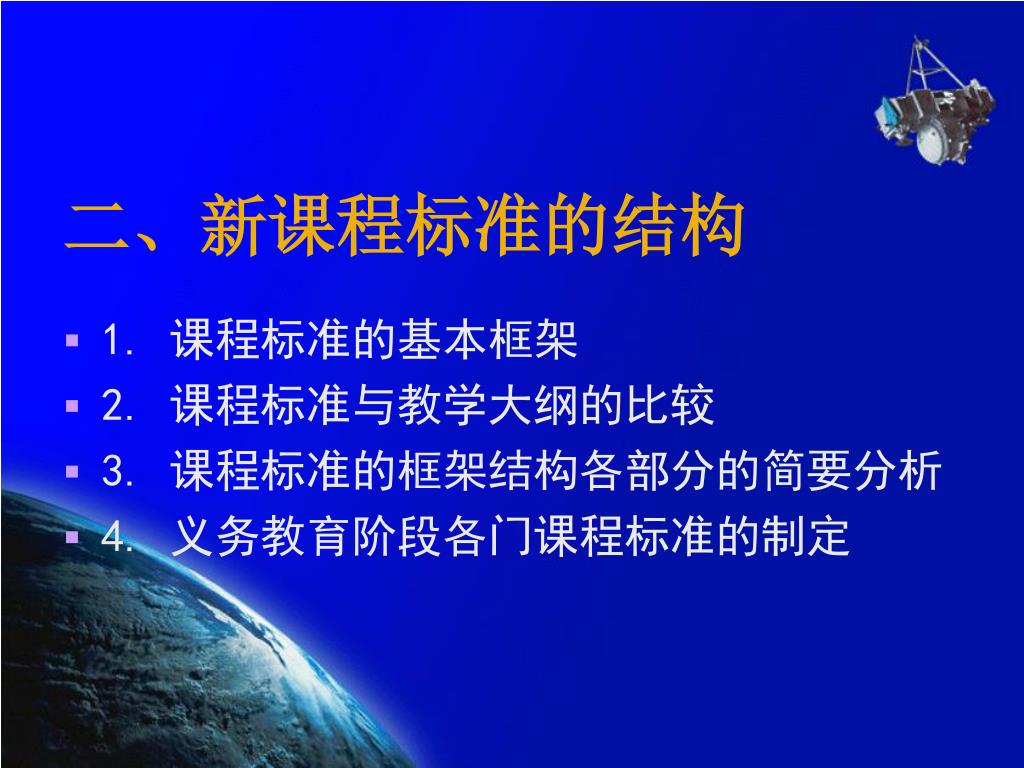 二、新课程标准的结构

1. 课程标准的基本框架
2. 课程标准与教学大纲的比较
3. 课程标准的框架结构各部分的简要分析
4. 义务教育阶段各门课程标准的制定